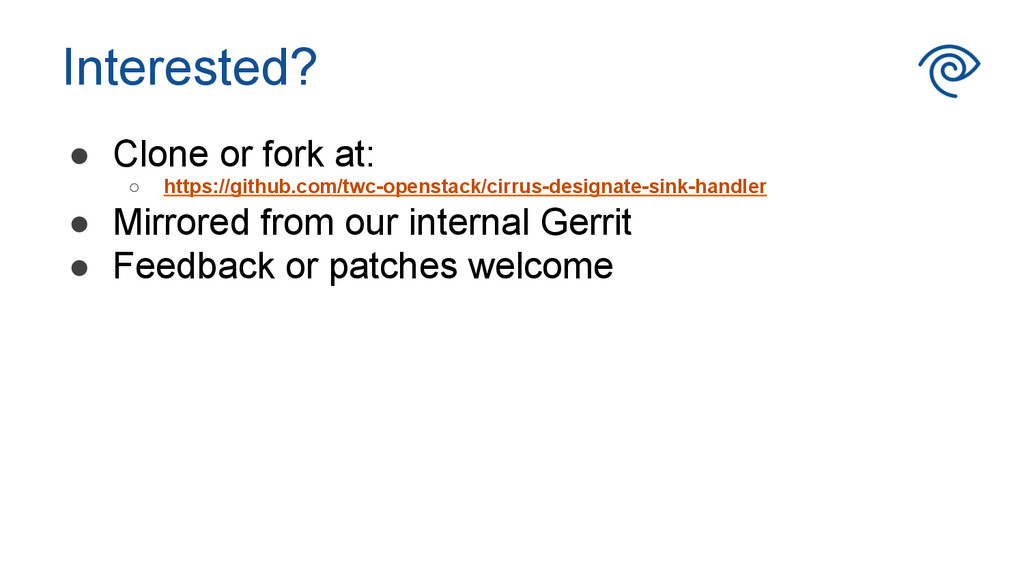 Interested?

● Clone or fork at:
  ○ https://github.com/twc-openstack/cirrus-designate-sink-handler
● Mirrored from our internal Gerrit
● Feedback or patches welcome